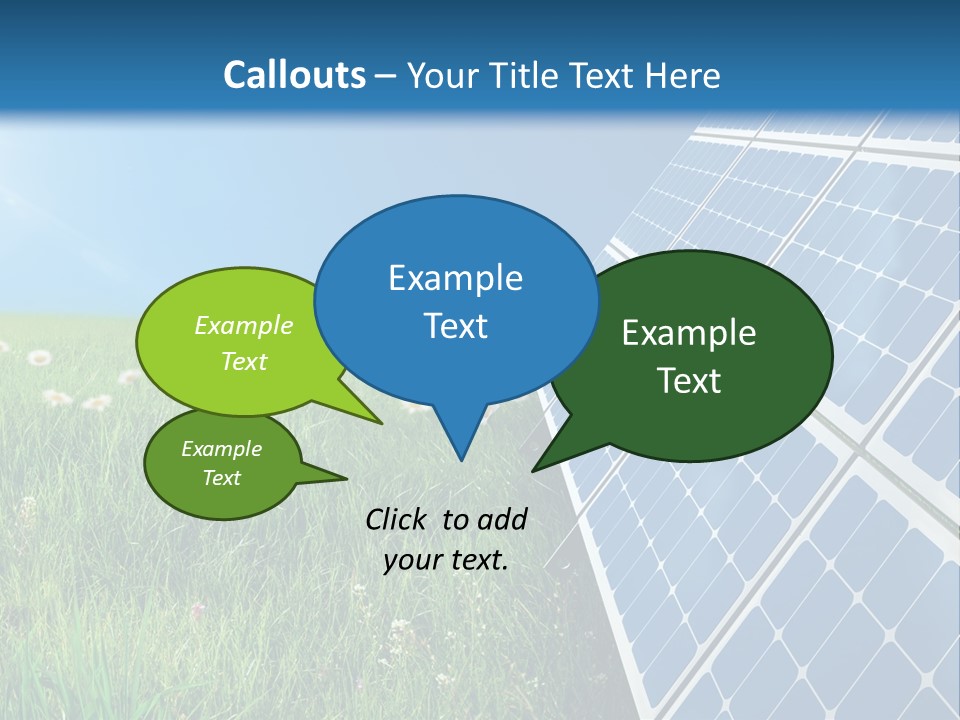 Callouts – Your Title Text Here

Example Text

Example Text

Example Text

Example Text

Click to add your text.